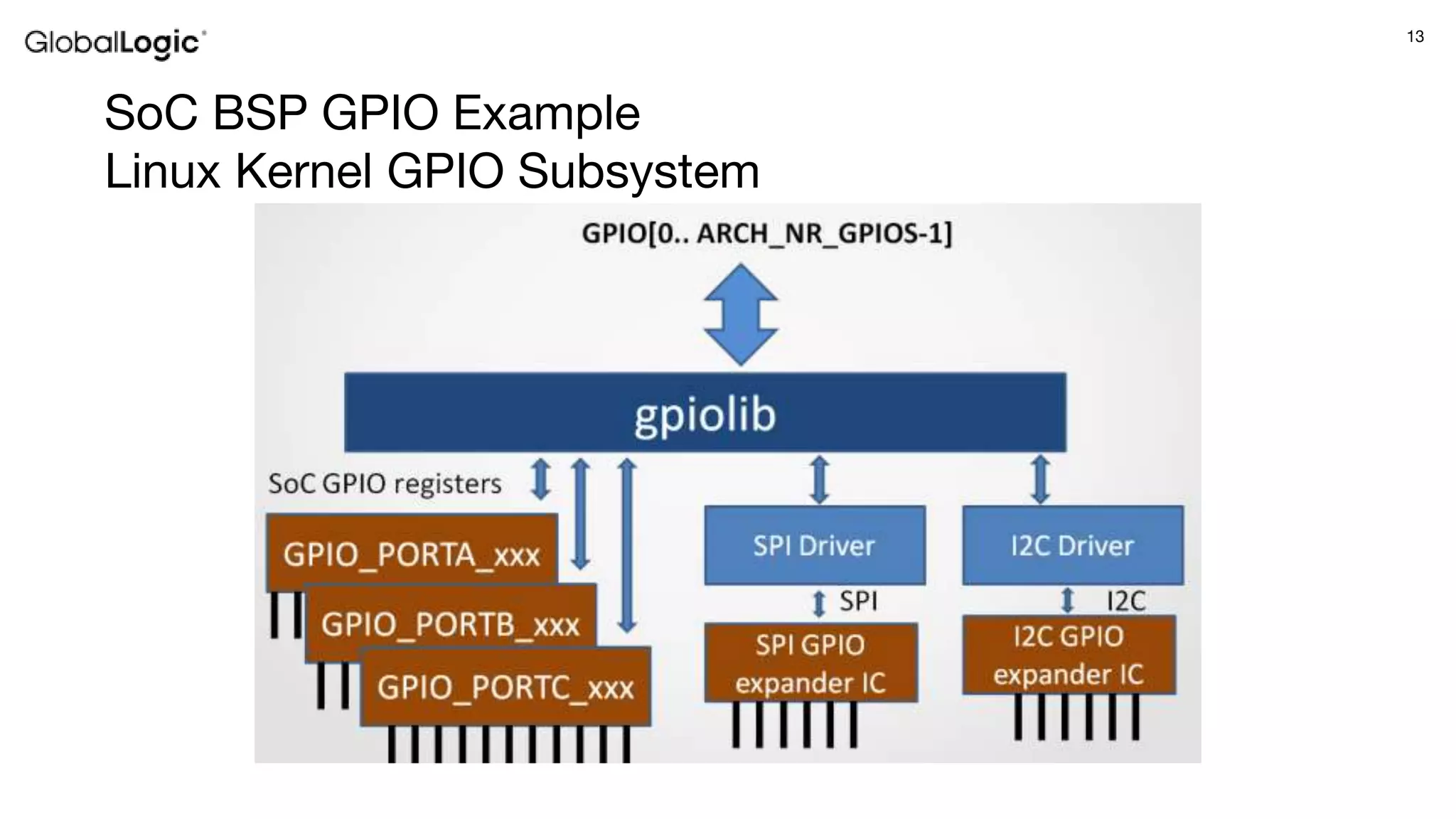 GlobalLogic

13

SoC BSP GPIO Example
Linux Kernel GPIO Subsystem

GPIO[0.. ARCH_NR_GPIOS-1]

gpiolib

SoC GPIO registers

GPIO_PORTA_xxx

GPIO_PORTB_xxx

GPIO_PORTC_xxx

SPI Driver

SPI

SPI GPIO expander IC

I2C Driver

I2C

I2C GPIO expander IC